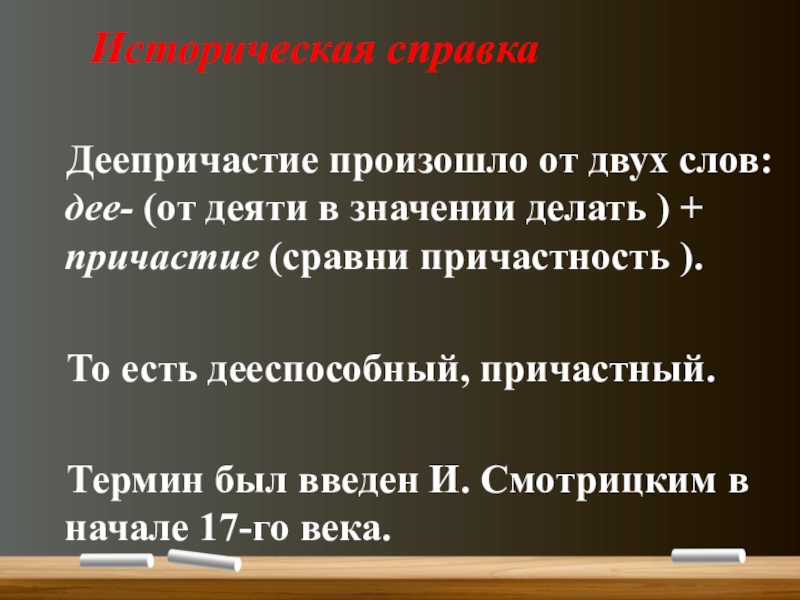 Историческая справка

Деепричастие произошло от двух слов: дее- (от деяти в значении делать ) + причастие (сравни причастность ).

То есть дееспособный, причастный.

Термин был введен И. Смотрицким в начале 17-го века.